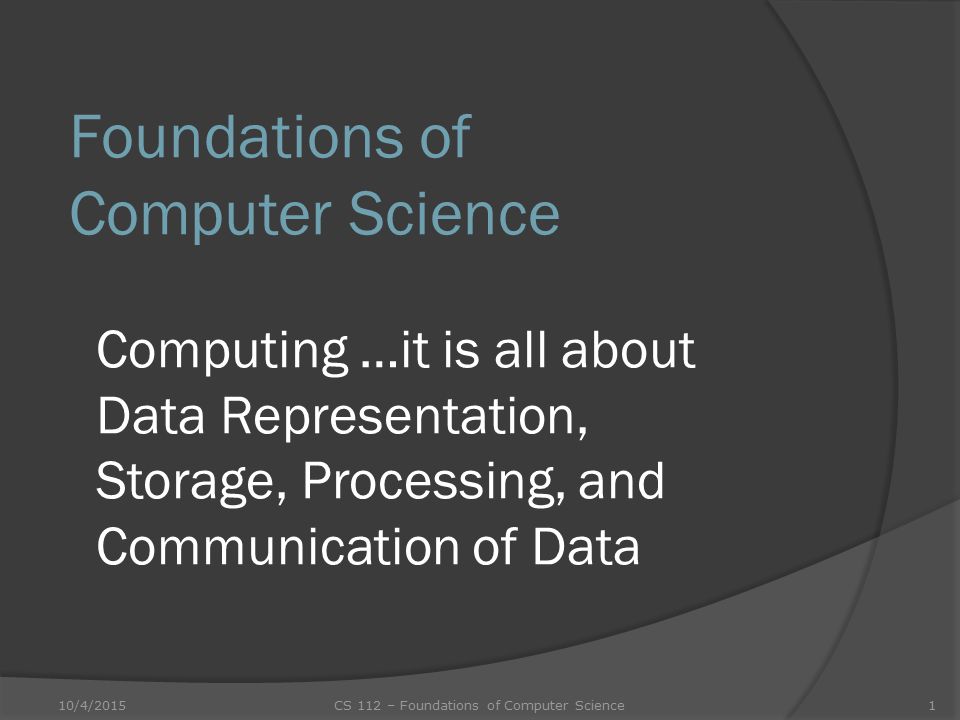 Foundations of Computer Science

Computing …it is all about Data Representation, Storage, Processing, and Communication of Data

10/4/2015

CS 112 – Foundations of Computer Science

1